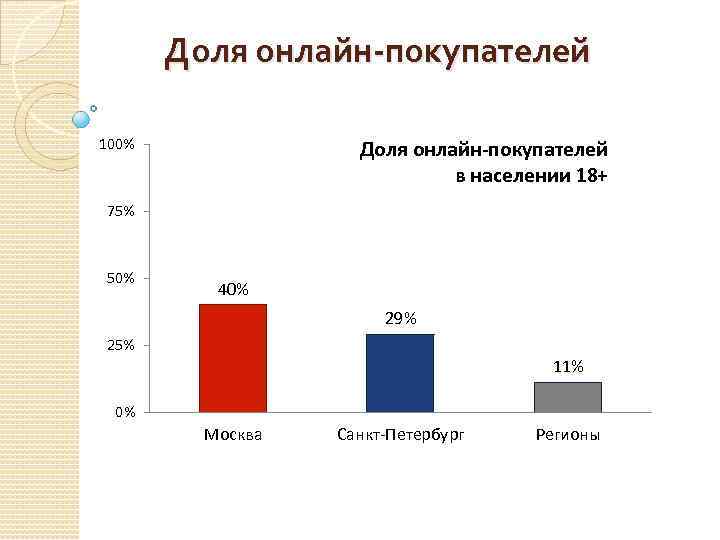 Доля онлайн-покупателей

Доля онлайн-покупателей в населении 18+

100%
75%
50%
25%
0%

40%
29%
11%

Москва
Санкт-Петербург
Регионы